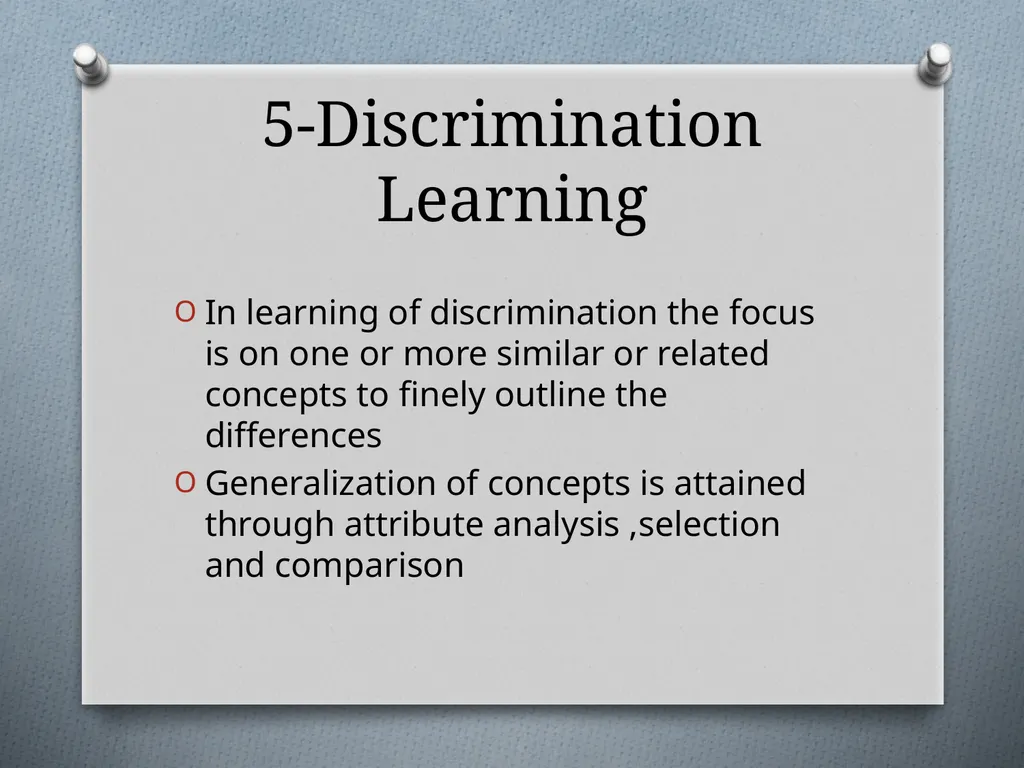 5-Discrimination Learning

O In learning of discrimination the focus is on one or more similar or related concepts to finely outline the differences

O Generalization of concepts is attained through attribute analysis ,selection and comparison